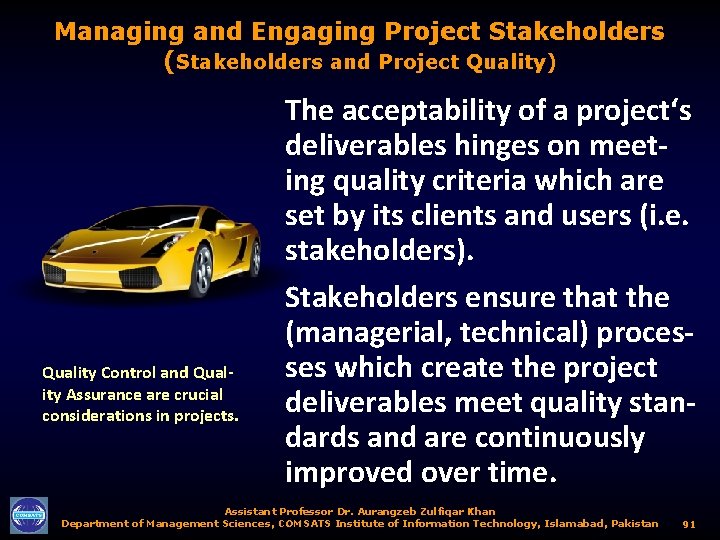 Managing and Engaging Project Stakeholders
(Stakeholders and Project Quality)

The acceptability of a project's deliverables hinges on meeting quality criteria which are set by its clients and users (i.e. stakeholders).

Stakeholders ensure that the (managerial, technical) processes which create the project deliverables meet quality standards and are continuously improved over time.

Quality Control and Quality Assurance are crucial considerations in projects.

COMSATS

Assistant Professor Dr. Aurangzeb Zulfiqar Khan
Department of Management Sciences, COMSATS Institute of Information Technology, Islamabad, Pakistan 91